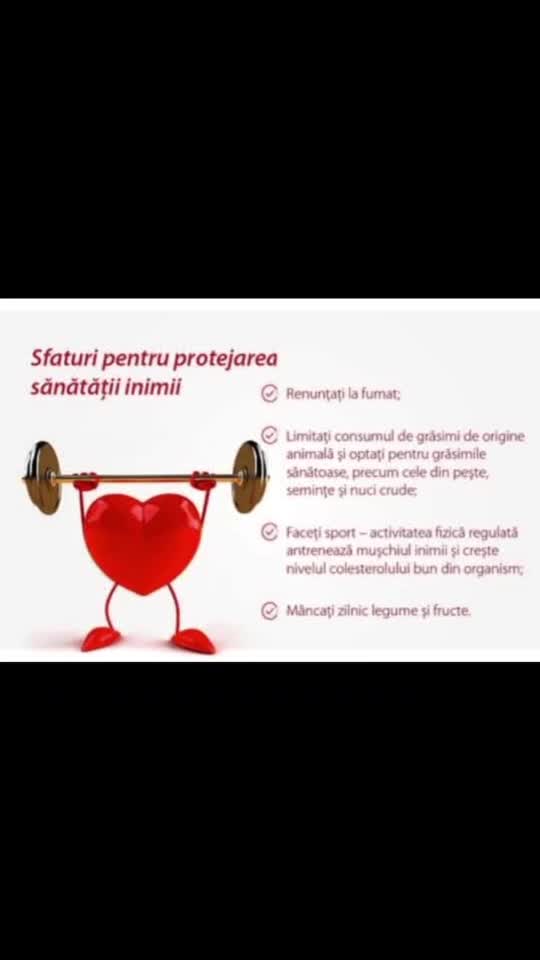 Sfaturi pentru protejarea sănătății inimii

Renunțați la fumat;

Limitați consumul de grăsimi de origine animală și optați pentru grăsimile sănătoase, precum cele din pește, semințe și nuci crude;

Faceți sport – activitatea fizică regulată antrenează mușchiul inimii și crește nivelul colesterolului bun din organism;

Mâncați zilnic legume și fructe.